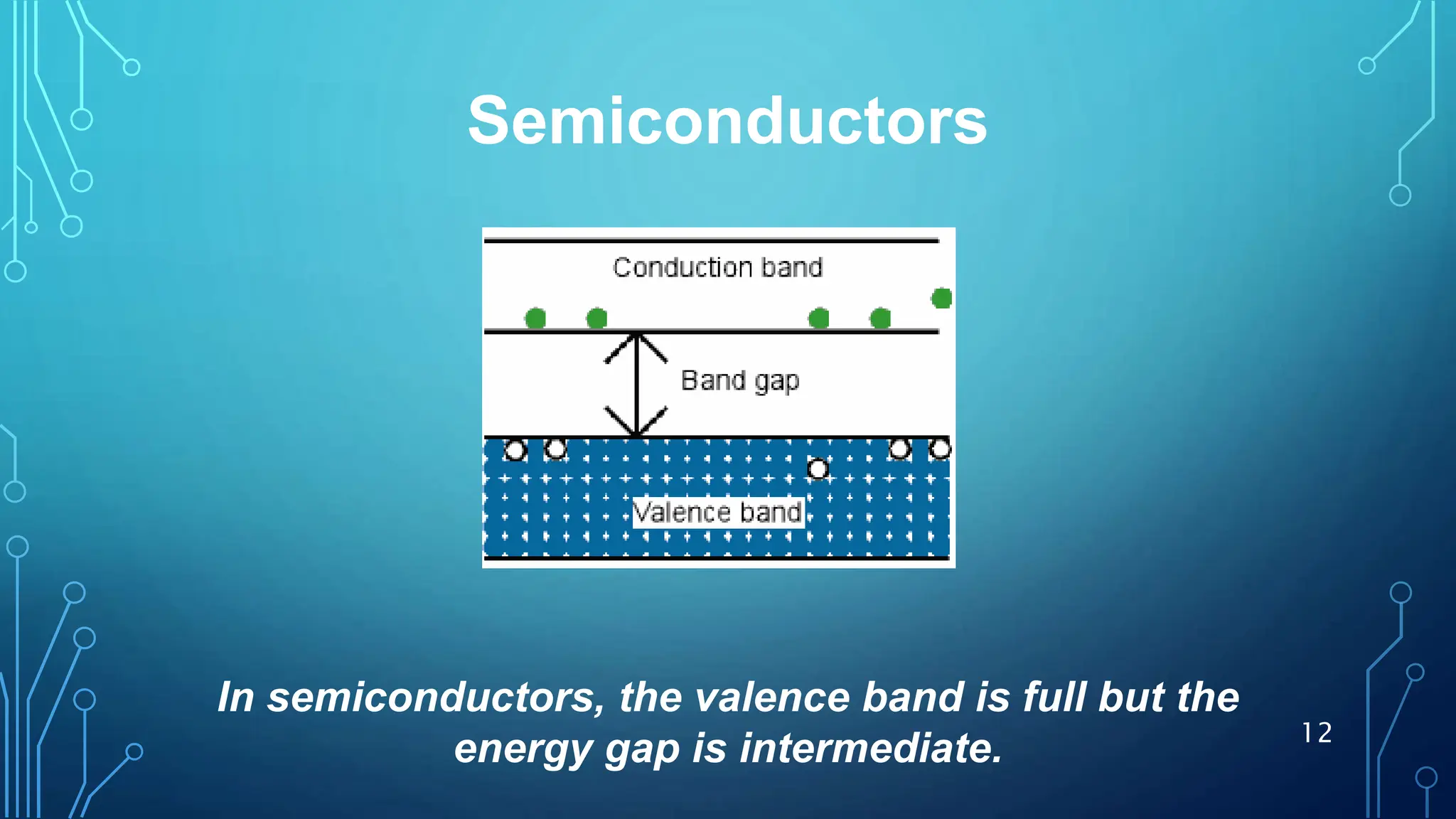 Semiconductors

Conduction band

Band gap

Valence band

In semiconductors, the valence band is full but the energy gap is intermediate.

12